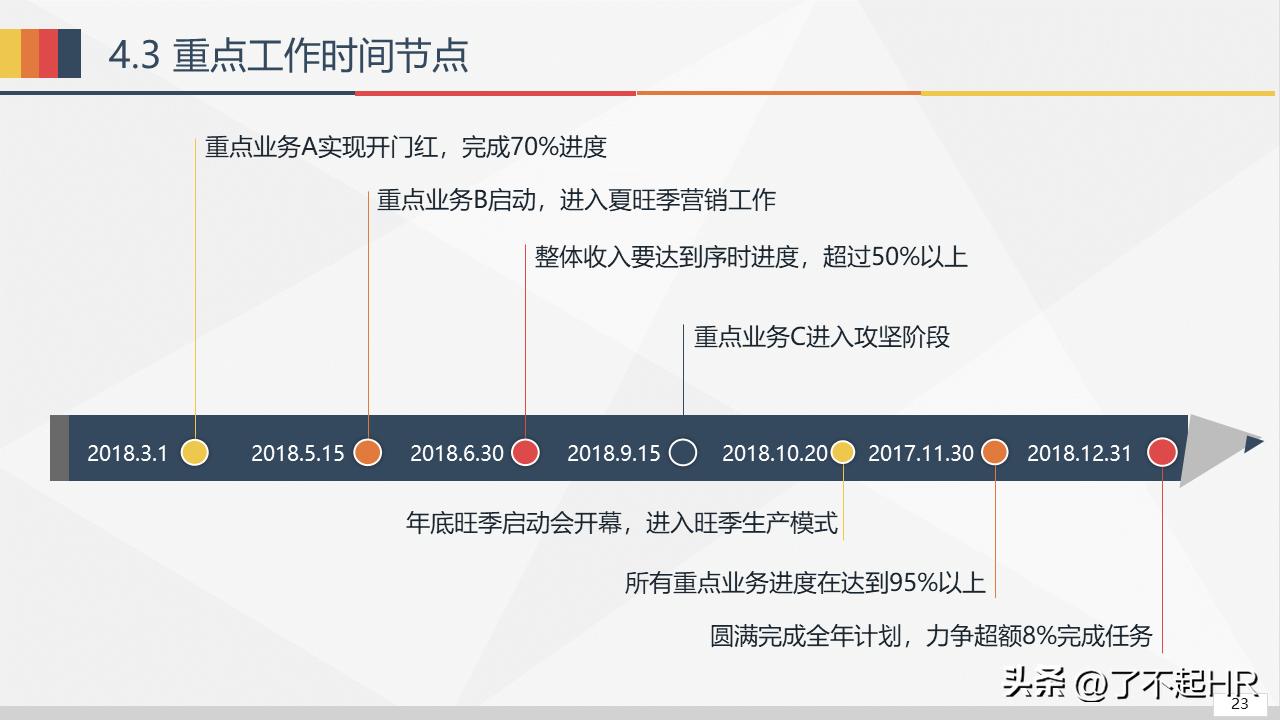 4.3 重点工作时间节点

重点业务A实现开门红，完成70%进度

重点业务B启动，进入夏旺季营销工作

整体收入要达到序时进度，超过50%以上

重点业务C进入攻坚阶段

2018.3.1 2018.5.15 2018.6.30 2018.9.15 2018.10.20 2017.11.30 2018.12.31

年底旺季启动会开幕，进入旺季生产模式

所有重点业务进度在达到95%以上

圆满完成全年计划，力争超额8%完成任务

头条 @了不起HR

23